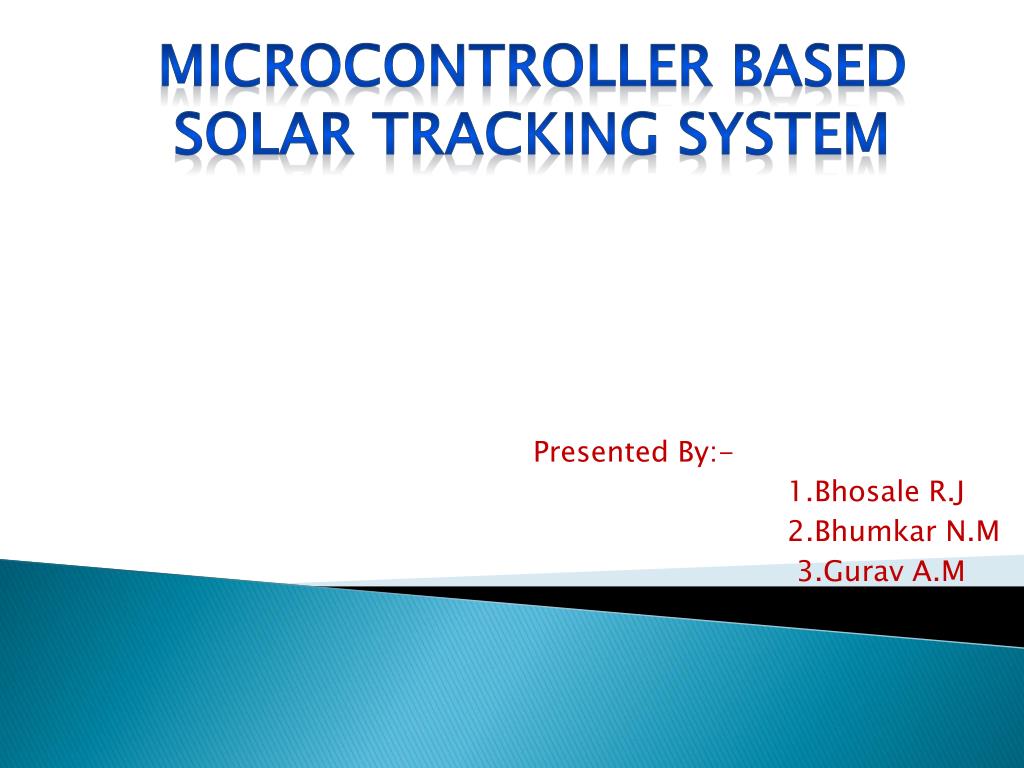 MICROCONTROLLER BASED SOLAR TRACKING SYSTEM

Presented By:-
1.Bhosale R.J
2.Bhumkar N.M
3.Gurav A.M